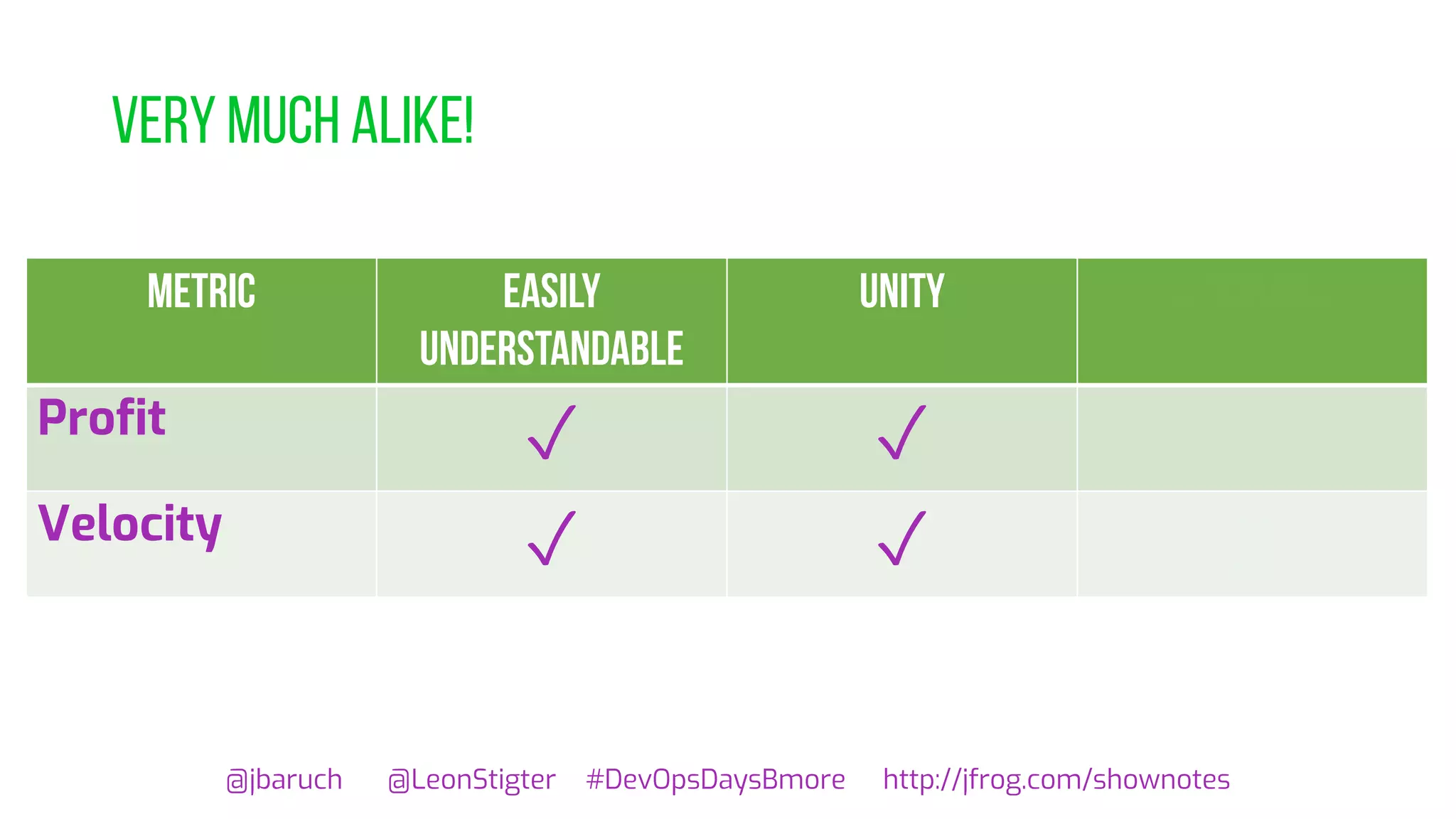 VERY MUCH ALIKE!

| METRIC | EASILY UNDERSTANDABLE | UNITY | |
|---|---|---|---|
| Profit | ✓ | ✓ | |
| Velocity | ✓ | ✓ | |

@jbaruch @LeonStigter #DevOpsDaysBmore http://jfrog.com/shownotes